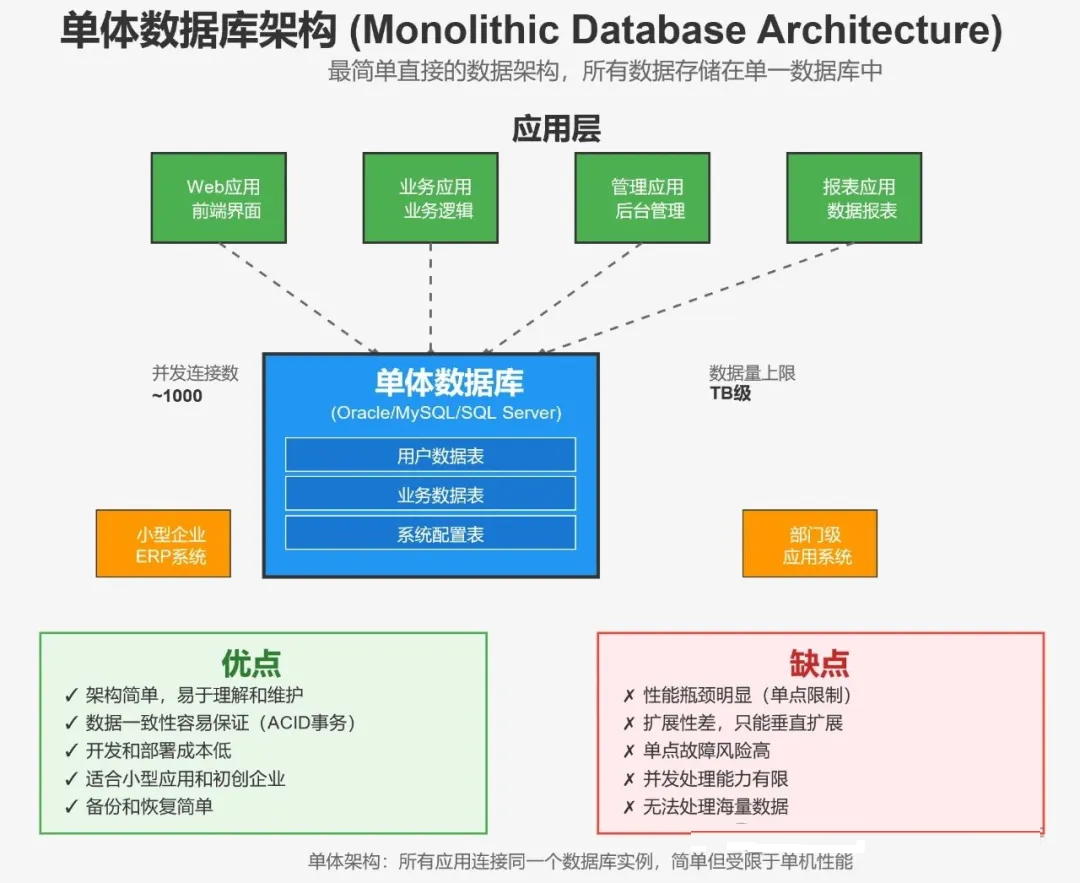 单体数据库架构 (Monolithic Database Architecture)

最简单直接的数据架构，所有数据存储在单一数据库中

应用层

Web应用
前端界面

业务应用
业务逻辑

管理应用
后台管理

报表应用
数据报表

并发连接数
~1000

单体数据库
(Oracle/MySQL/SQL Server)

用户数据表

业务数据表

系统配置表

数据量上限
TB级

小型企业
ERP系统

部门级
应用系统

优点
✓ 架构简单，易于理解和维护
✓ 数据一致性容易保证（ACID事务）
✓ 开发和部署成本低
✓ 适合小型应用和初创企业
✓ 备份和恢复简单

缺点
✗ 性能瓶颈明显（单点限制）
✗ 扩展性差，只能垂直扩展
✗ 单点故障风险高
✗ 并发处理能力有限
✗ 无法处理海量数据

单体架构：所有应用连接同一个数据库实例，简单但受限于单机性能